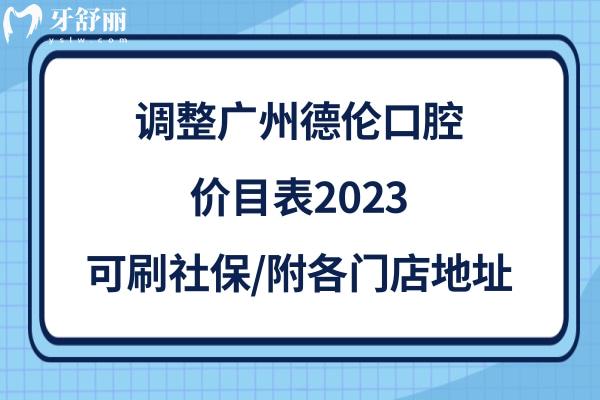 牙舒丽
yslw.com

调整广州德伦口腔

价目表2023

可刷社保/附各门店地址